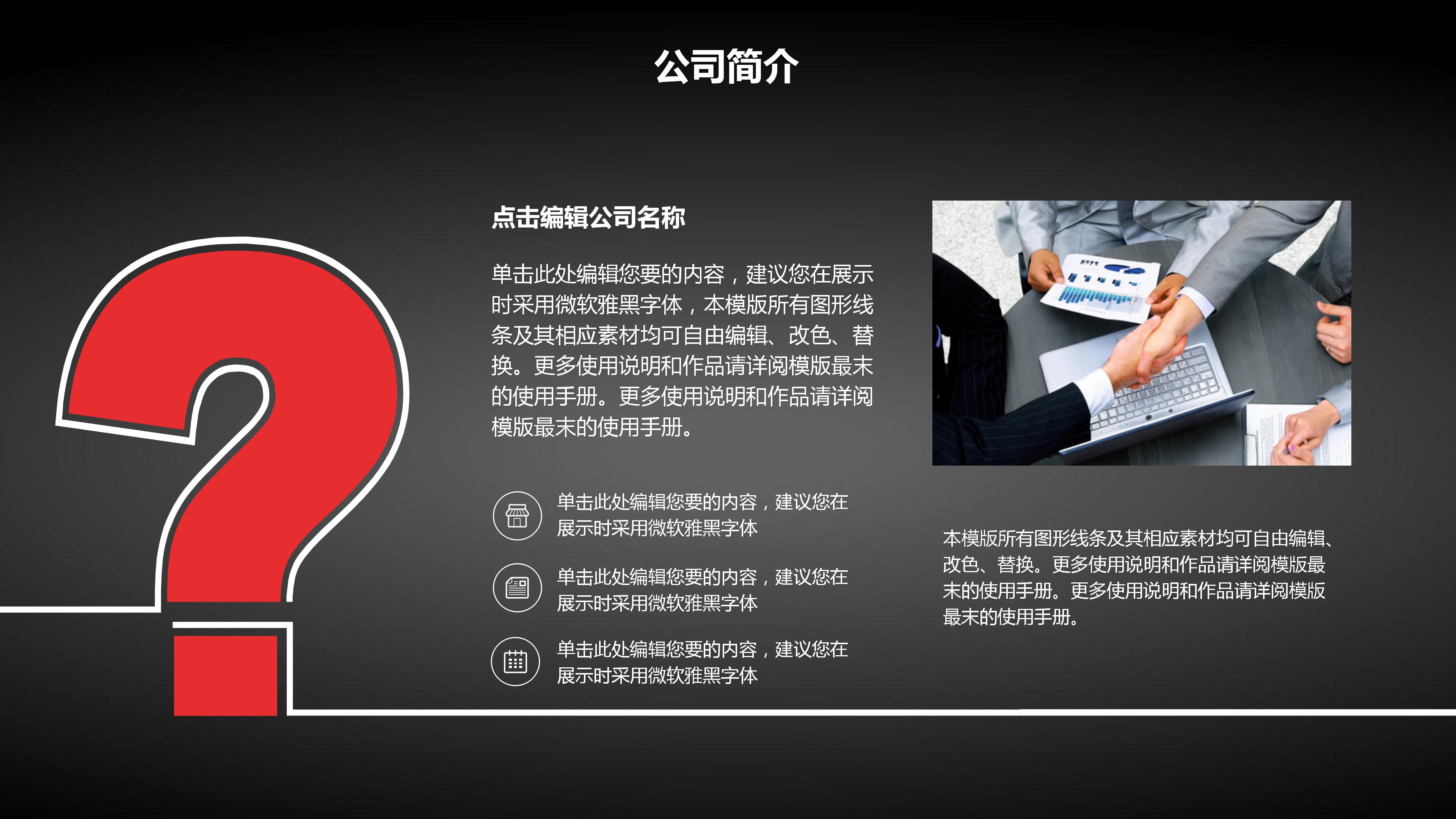 公司简介

点击编辑公司名称

单击此处编辑您要的内容，建议您在展示时采用微软雅黑字体，本模版所有图形线条及其相应素材均可自由编辑、改色、替换。更多使用说明和作品请详阅模版最末的使用手册。更多使用说明和作品请详阅模版最末的使用手册。

单击此处编辑您要的内容，建议您在展示时采用微软雅黑字体

单击此处编辑您要的内容，建议您在展示时采用微软雅黑字体

单击此处编辑您要的内容，建议您在展示时采用微软雅黑字体

本模版所有图形线条及其相应素材均可自由编辑、改色、替换。更多使用说明和作品请详阅模版最末的使用手册。更多使用说明和作品请详阅模版最末的使用手册。